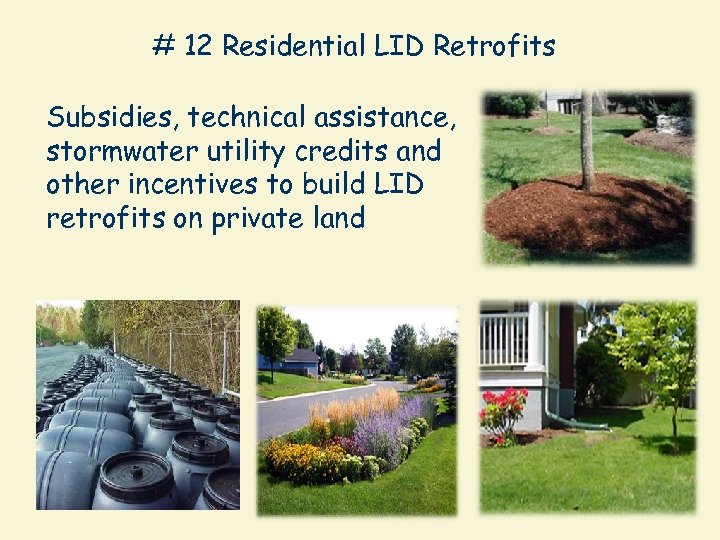 # 12 Residential LID Retrofits

Subsidies, technical assistance, stormwater utility credits and other incentives to build LID retrofits on private land